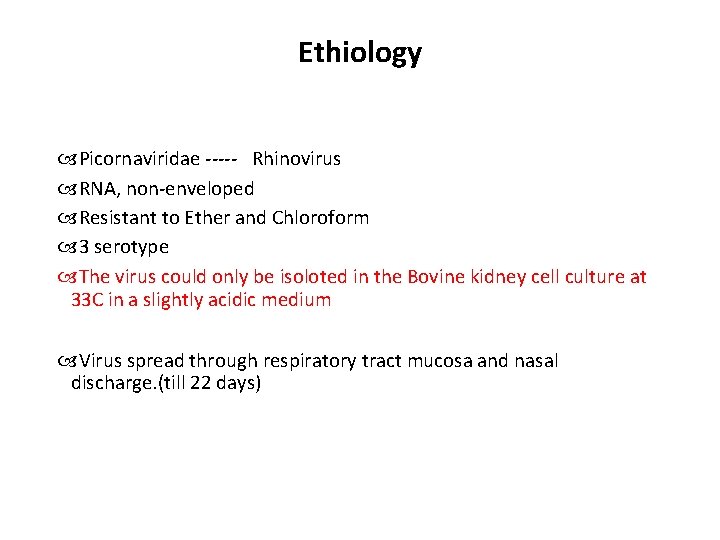 Ethiology

Picornaviridae ----- Rhinovirus

RNA, non-enveloped

Resistant to Ether and Chloroform

3 serotype

The virus could only be isoloted in the Bovine kidney cell culture at 33C in a slightly acidic medium

Virus spread through respiratory tract mucosa and nasal discharge.(till 22 days)